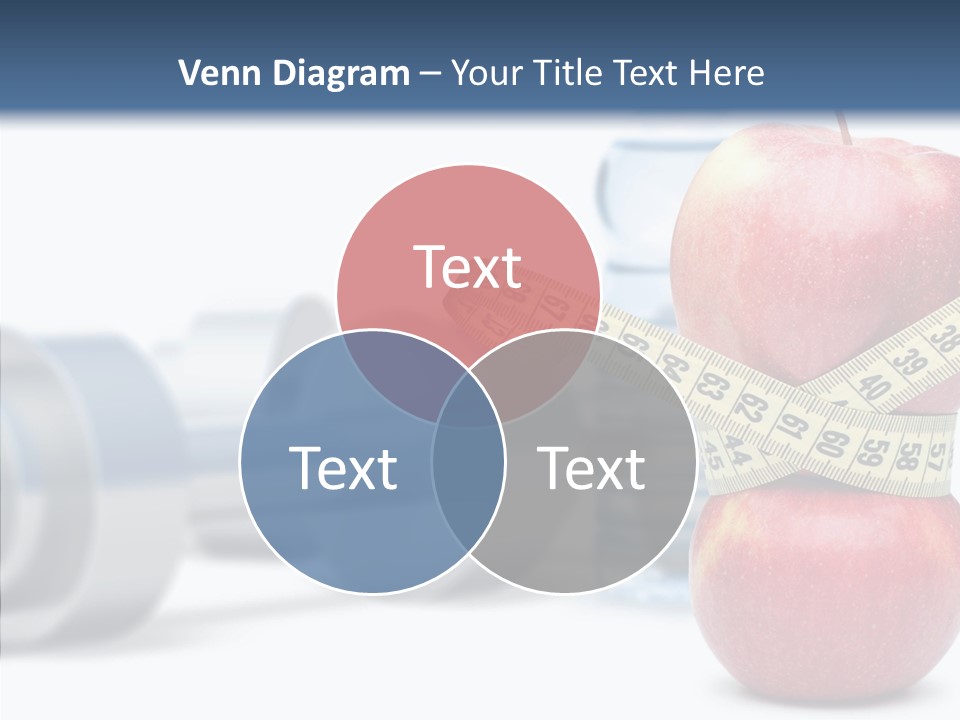 Venn Diagram – Your Title Text Here

Text

Text

Text